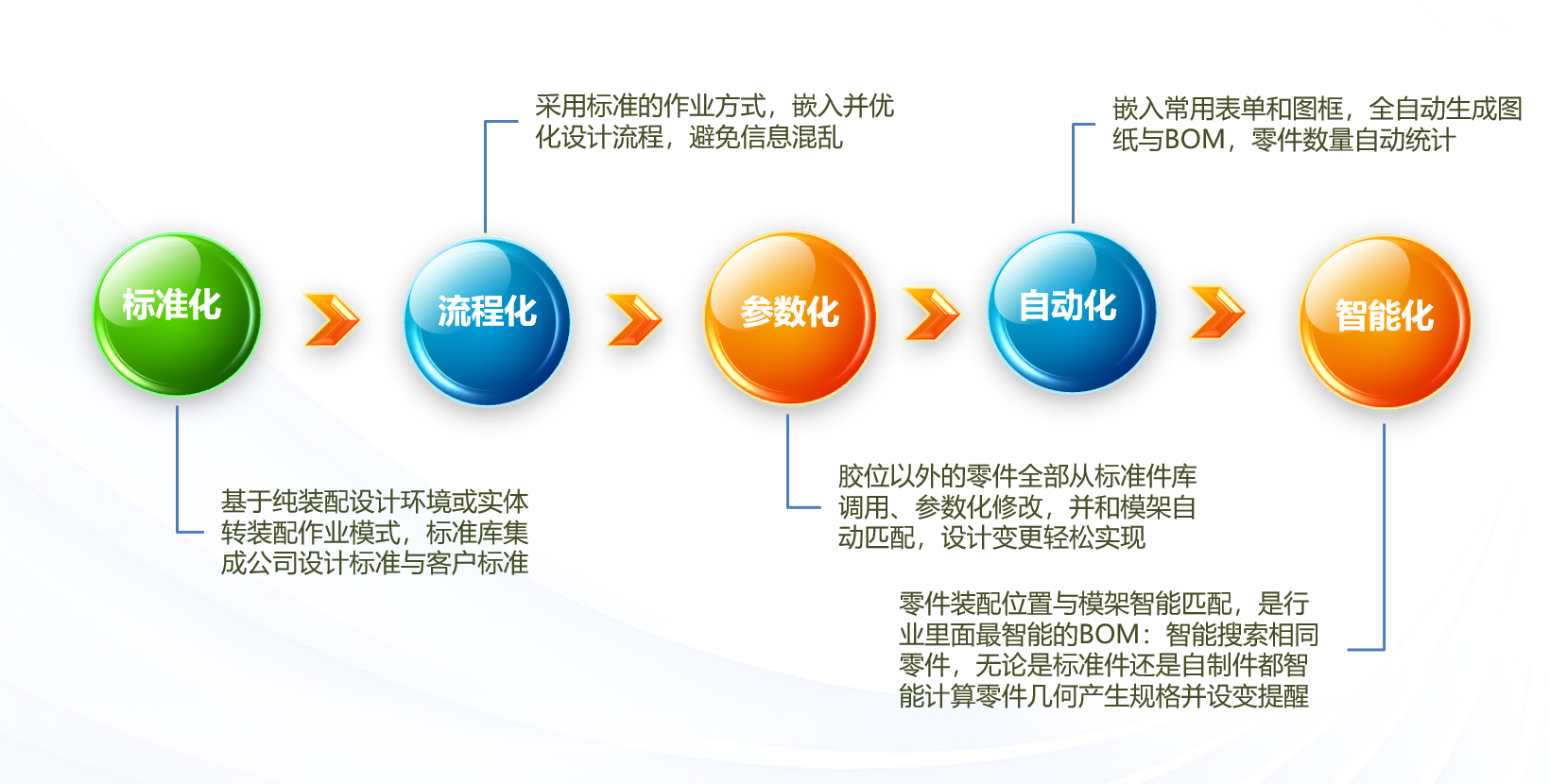 采用标准的作业方式，嵌入并优化设计流程，避免信息混乱

嵌入常用表单和图框，全自动生成图纸与BOM，零件数量自动统计

标准化

流程化

参数化

自动化

智能化

基于纯装配设计环境或实体转装配作业模式，标准库集成公司设计标准与客户标准

胶位以外的零件全部从标准件库调用、参数化修改，并和模架自动匹配，设计变更轻松实现

零件装配位置与模架智能匹配，是行业里面最智能的BOM：智能搜索相同零件，无论是标准件还是自制件都智能计算零件几何产生规格并设变提醒